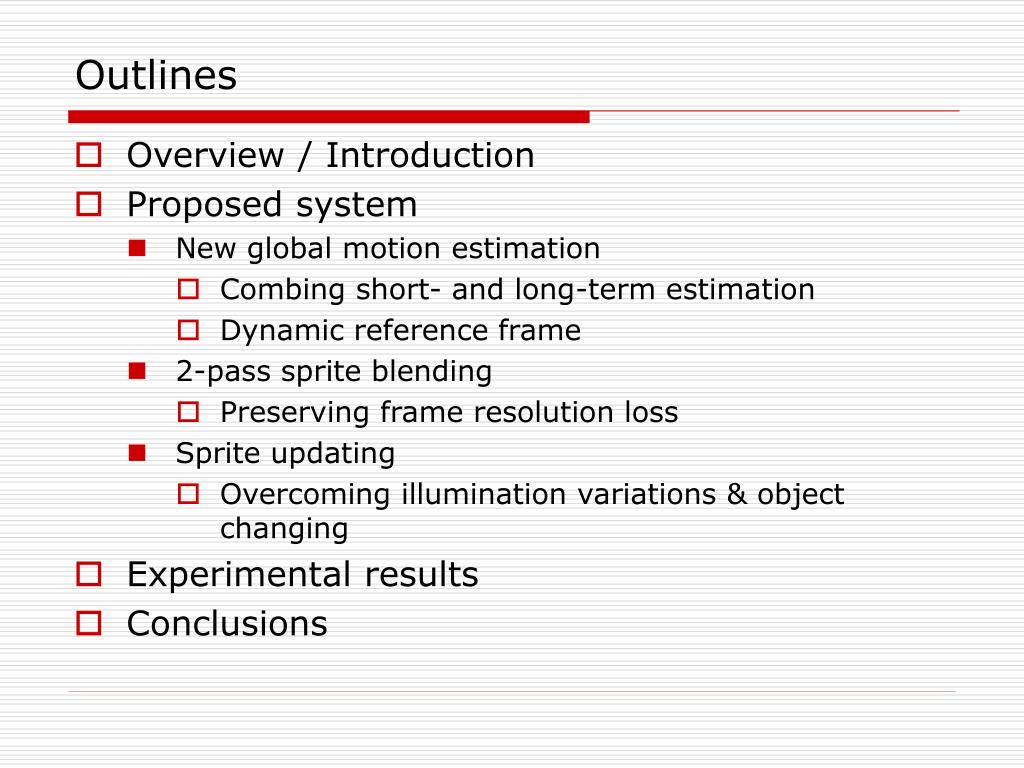 Outlines

- Overview / Introduction
- Proposed system
  - New global motion estimation
    - Combing short- and long-term estimation
    - Dynamic reference frame
  - 2-pass sprite blending
    - Preserving frame resolution loss
  - Sprite updating
    - Overcoming illumination variations & object changing
- Experimental results
- Conclusions